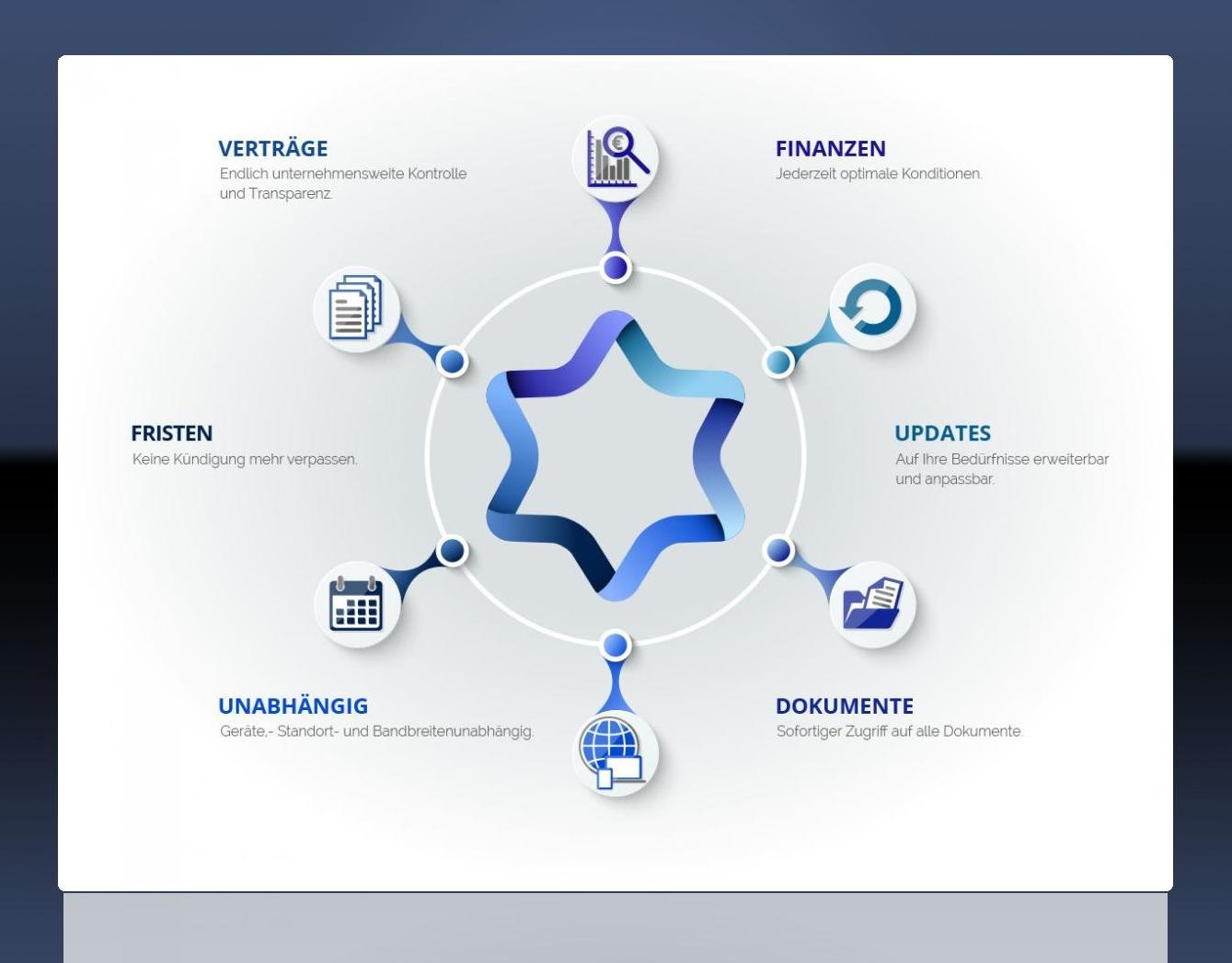 VERTRÄGE
Endlich unternehmensweite Kontrolle und Transparenz.

FINANZEN
Jederzeit optimale Konditionen.

FRISTEN
Keine Kündigung mehr verpassen.

UPDATES
Auf Ihre Bedürfnisse erweiterbar und anpassbar.

UNABHÄNGIG
Geräte,- Standort- und Bandbreitenunabhängig.

DOKUMENTE
Sofortiger Zugriff auf alle Dokumente.